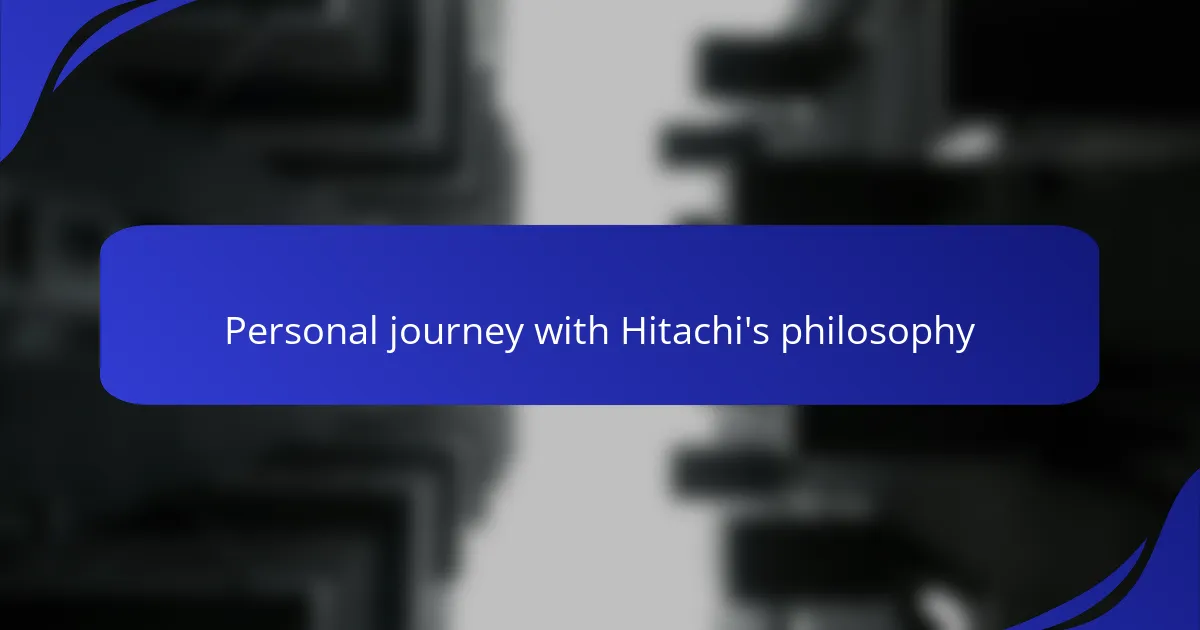 Personal journey with Hitachi's philosophy